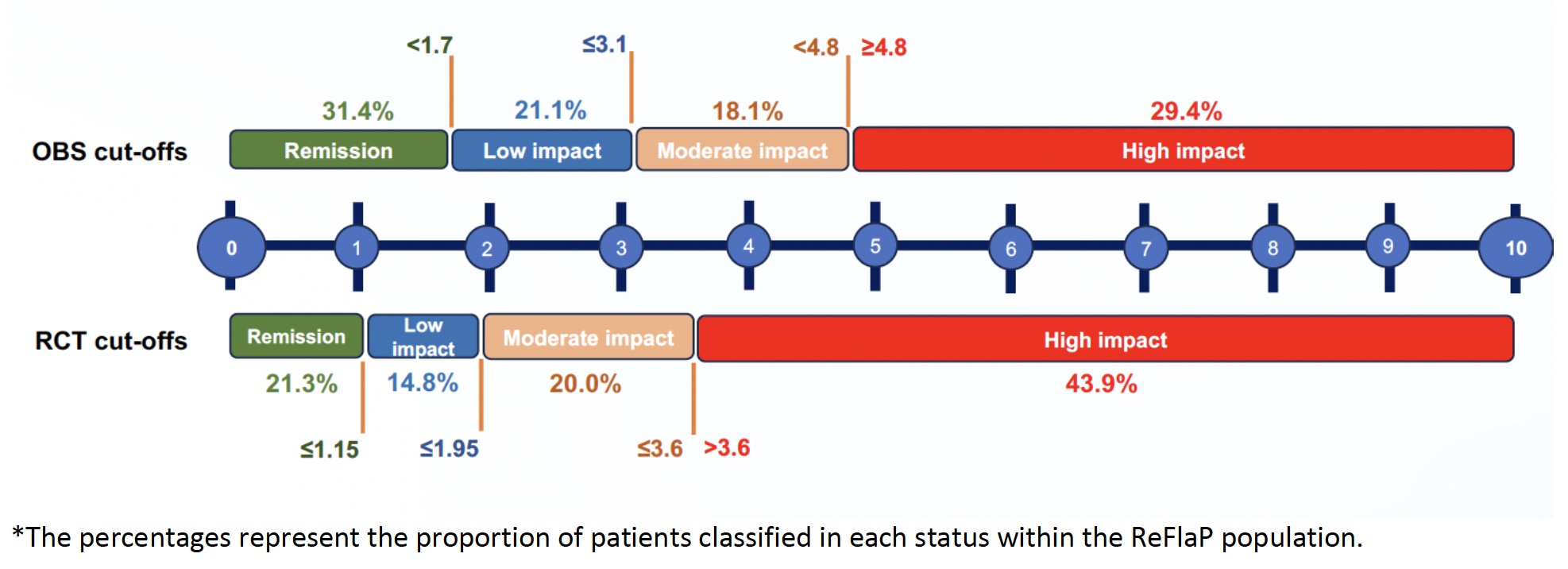 <1.7 ≤3.1 <4.8 ≥4.8

31.4% 21.1% 18.1% 29.4%

OBS cut-offs

Remission Low impact Moderate impact High impact

0 1 2 3 4 5 6 7 8 9 10

RCT cut-offs

Remission Low impact Moderate impact High impact

21.3% 14.8% 20.0% 43.9%

≤1.15 ≤1.95 ≤3.6 >3.6

*The percentages represent the proportion of patients classified in each status within the ReFlaP population.